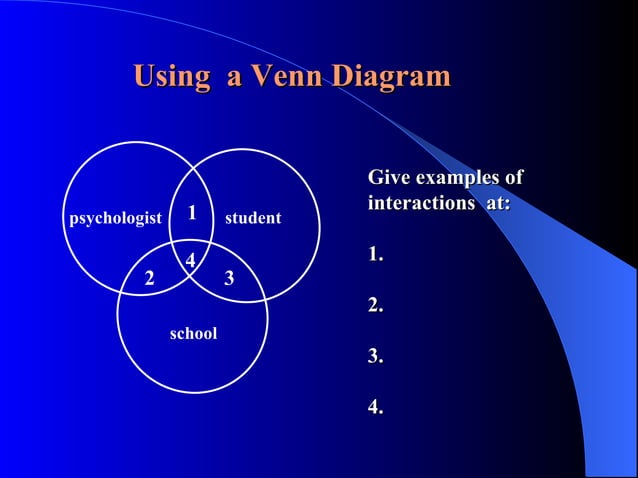 Using a Venn Diagram

psychologist
1
student
4
2
3
school

Give examples of interactions at:

1.

2.

3.

4.